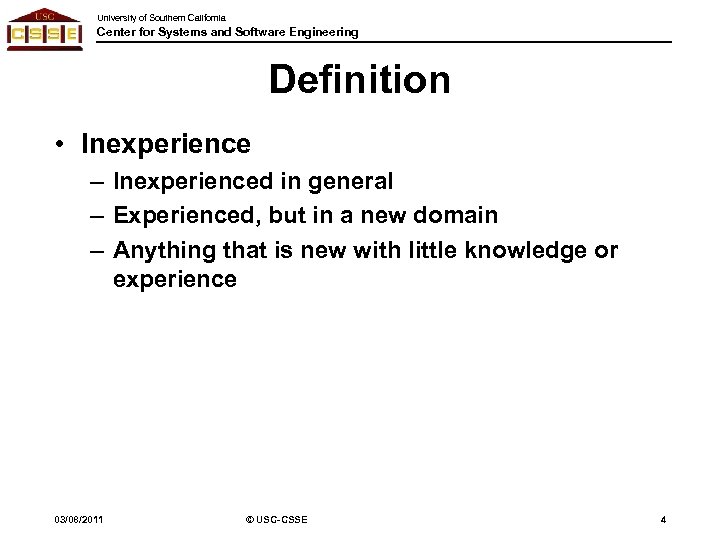 USC
CSSE

University of Southern California
Center for Systems and Software Engineering

Definition

• Inexperience
– Inexperienced in general
– Experienced, but in a new domain
– Anything that is new with little knowledge or experience

03/08/2011
© USC-CSSE
4